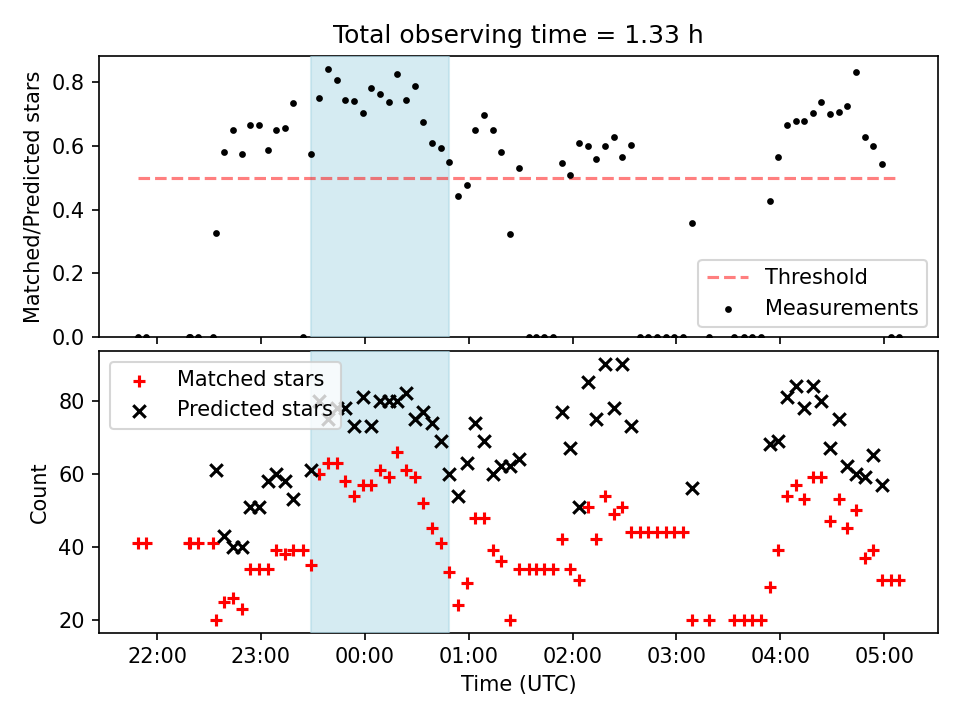 Total observing time = 1.33 h

Matched/Predicted stars

0.8
0.6
0.4
0.2
0.0

Threshold
Measurements

Matched stars
Predicted stars

Count

80
60
40
20

22:00
23:00
00:00
01:00
02:00
03:00
04:00
05:00

Time (UTC)